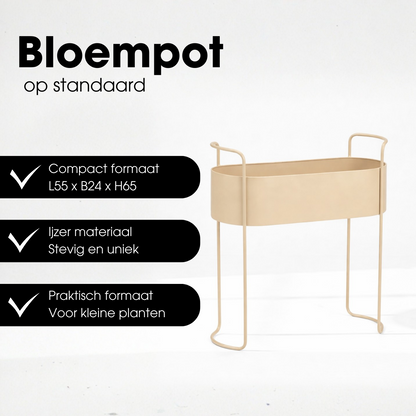 Bloempot
op standaard

Compact formaat
L55 x B24 x H65

Ijzer materiaal
Stevig en uniek

Praktisch formaat
Voor kleine planten